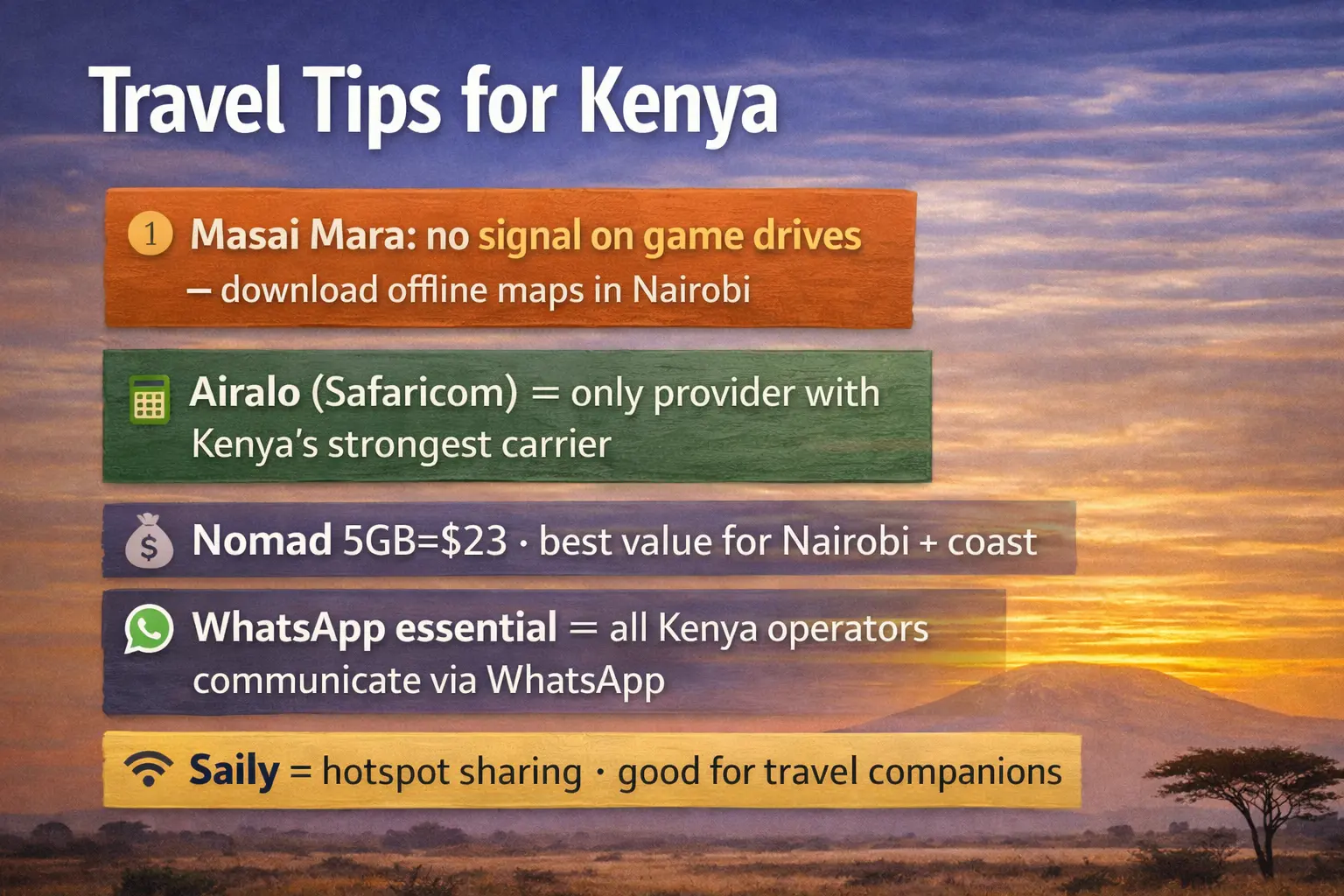 Travel Tips for Kenya

1 Masai Mara: no signal on game drives – download offline maps in Nairobi

Airalo (Safaricom) = only provider with Kenya's strongest carrier

$ Nomad 5GB=$23 · best value for Nairobi + coast

WhatsApp essential = all Kenya operators communicate via WhatsApp

Saily = hotspot sharing · good for travel companions